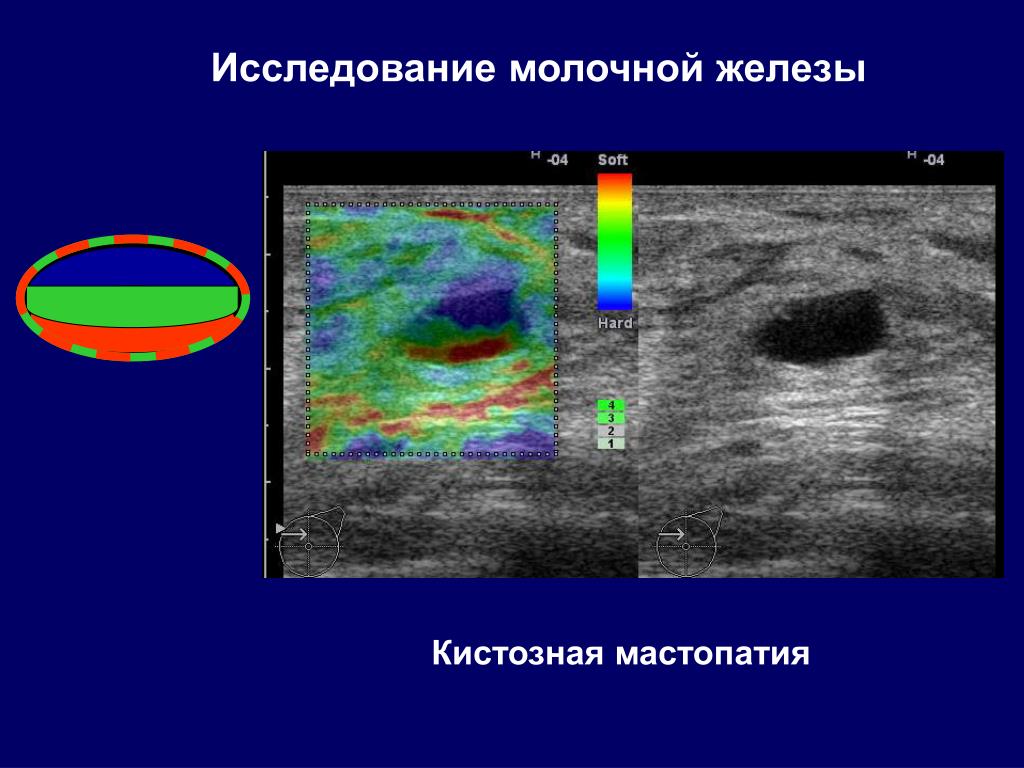 Исследование молочной железы

H -04

Soft

Hard

4
3
2
1

H -04

Кистозная мастопатия